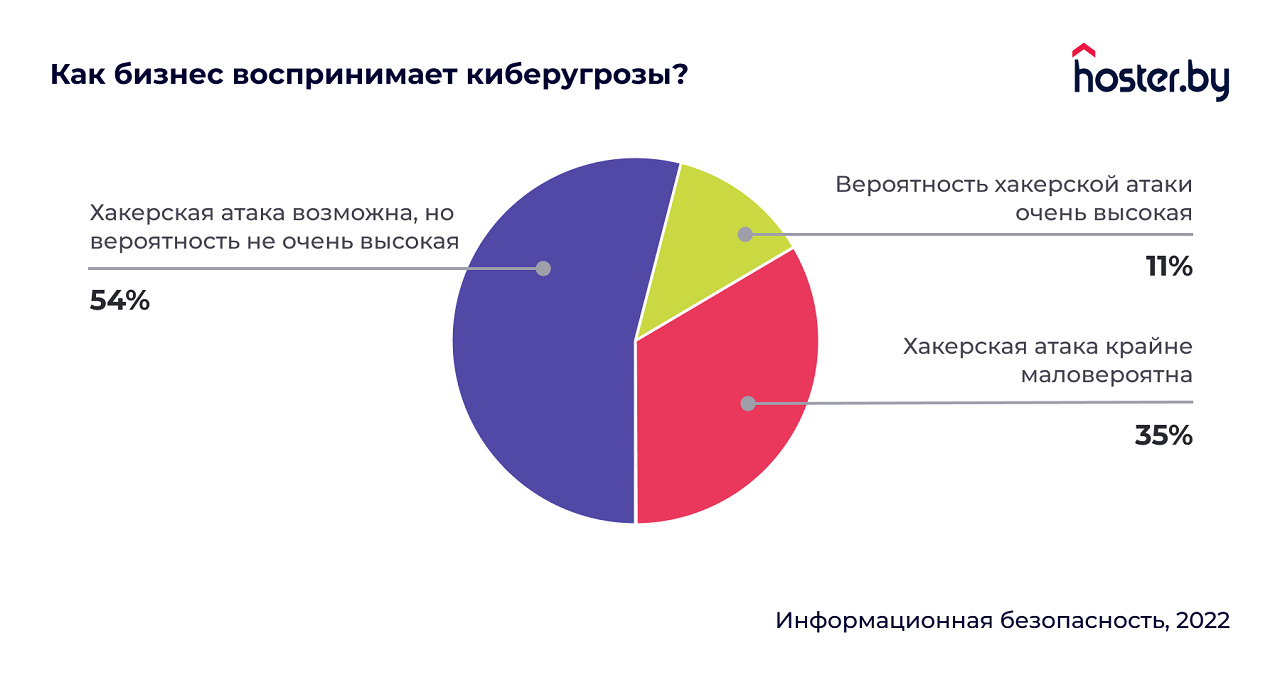 Как бизнес воспринимает киберугрозы?

hoster.by

Хакерская атака возможна, но вероятность не очень высокая

54%

Вероятность хакерской атаки очень высокая

11%

Хакерская атака крайне маловероятна

35%

Информационная безопасность, 2022